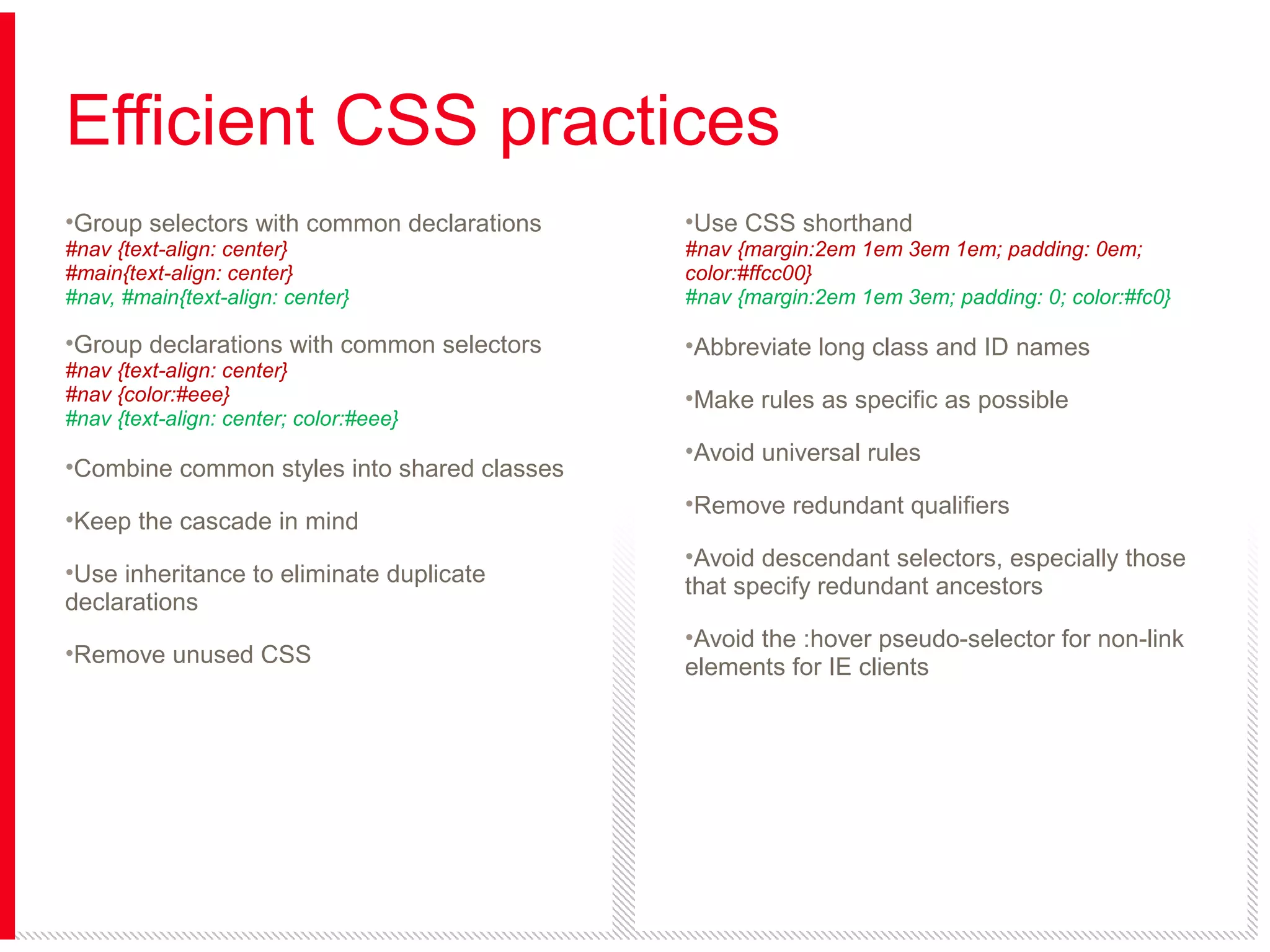 Efficient CSS practices

•Group selectors with common declarations
#nav {text-align: center}
#main{text-align: center}
#nav, #main{text-align: center}

•Group declarations with common selectors
#nav {text-align: center}
#nav {color:#eee}
#nav {text-align: center; color:#eee}

•Combine common styles into shared classes

•Keep the cascade in mind

•Use inheritance to eliminate duplicate declarations

•Remove unused CSS

•Use CSS shorthand
#nav {margin:2em 1em 3em 1em; padding: 0em; color:#ffcc00}
#nav {margin:2em 1em 3em; padding: 0; color:#fc0}

•Abbreviate long class and ID names

•Make rules as specific as possible

•Avoid universal rules

•Remove redundant qualifiers

•Avoid descendant selectors, especially those that specify redundant ancestors

•Avoid the :hover pseudo-selector for non-link elements for IE clients